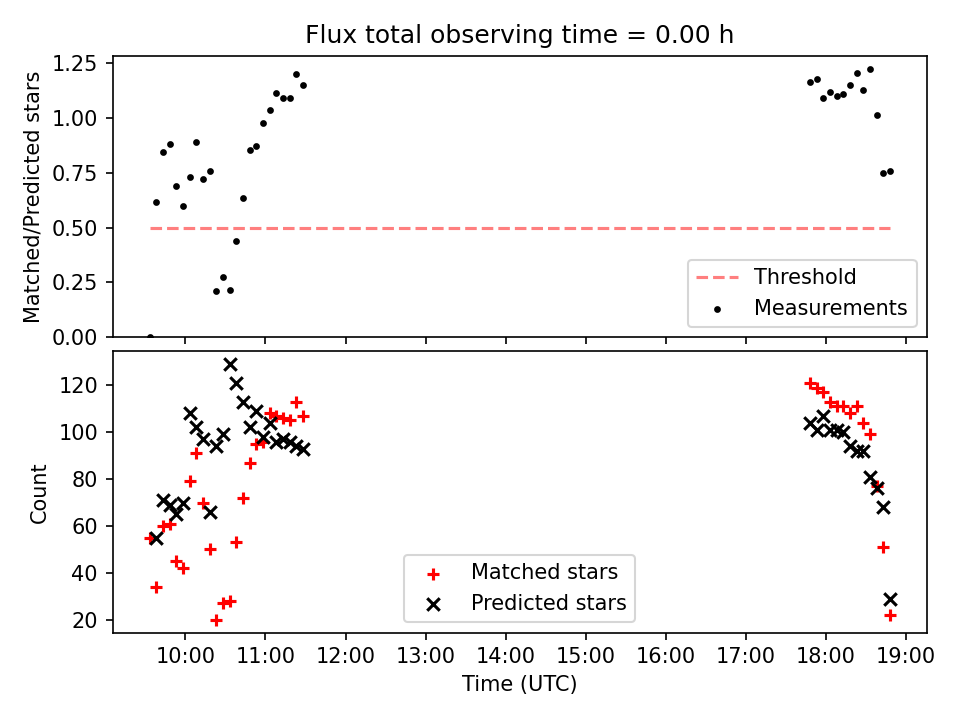 Flux total observing time = 0.00 h

Matched/Predicted stars

1.25
1.00
0.75
0.50
0.25
0.00

Threshold
Measurements

Count

120
100
80
60
40
20

Matched stars
Predicted stars

10:00 11:00 12:00 13:00 14:00 15:00 16:00 17:00 18:00 19:00

Time (UTC)